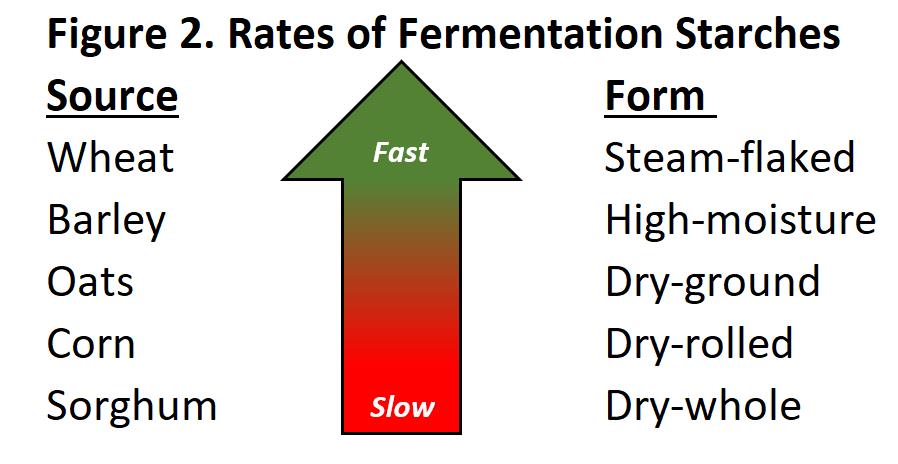 Figure 2. Rates of Fermentation Starches

Source
Wheat
Barley
Oats
Corn
Sorghum

Fast
Slow

Form
Steam-flaked
High-moisture
Dry-ground
Dry-rolled
Dry-whole